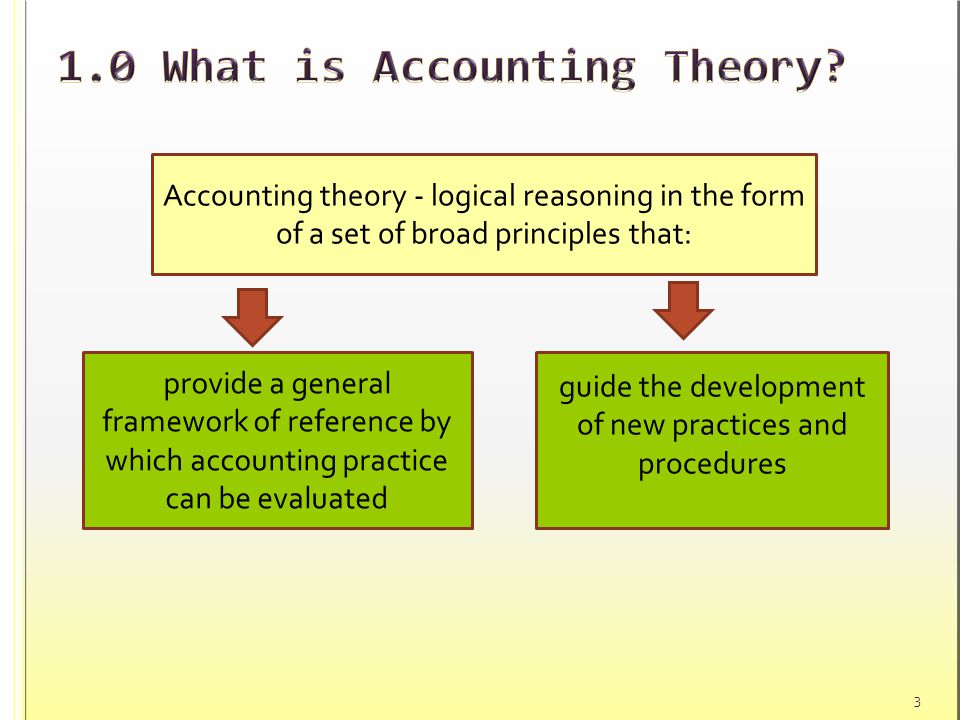 1.0 What is Accounting Theory?

Accounting theory - logical reasoning in the form of a set of broad principles that:

provide a general framework of reference by which accounting practice can be evaluated

guide the development of new practices and procedures

3